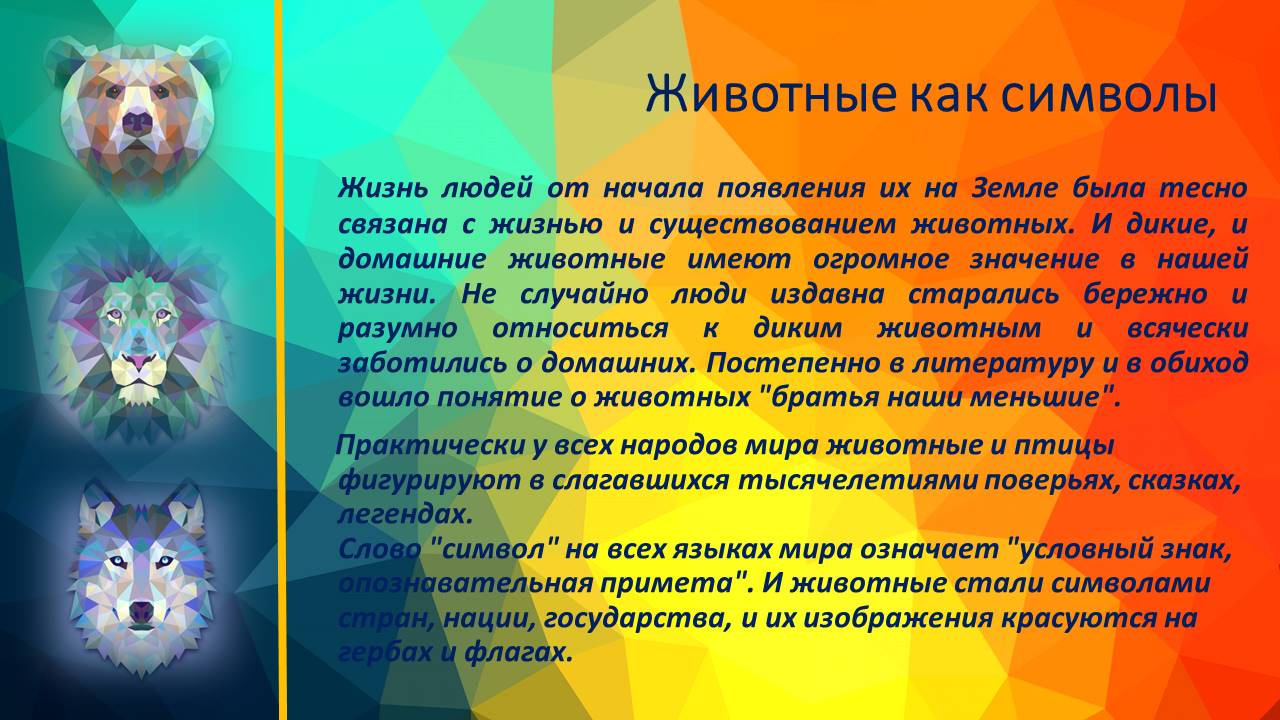 Животные как символы

Жизнь людей от начала появления их на Земле была тесно связана с жизнью и существованием животных. И дикие, и домашние животные имеют огромное значение в нашей жизни. Не случайно люди издавна старались бережно и разумно относиться к диким животным и всячески заботились о домашних. Постепенно в литературу и в обиход вошло понятие о животных "братья наши меньшие".

Практически у всех народов мира животные и птицы фигурируют в слагавшихся тысячелетиями поверьях, сказках, легендах.
Слово "символ" на всех языках мира означает "условный знак, опознавательная примета". И животные стали символами стран, нации, государства, и их изображения красуются на гербах и флагах.